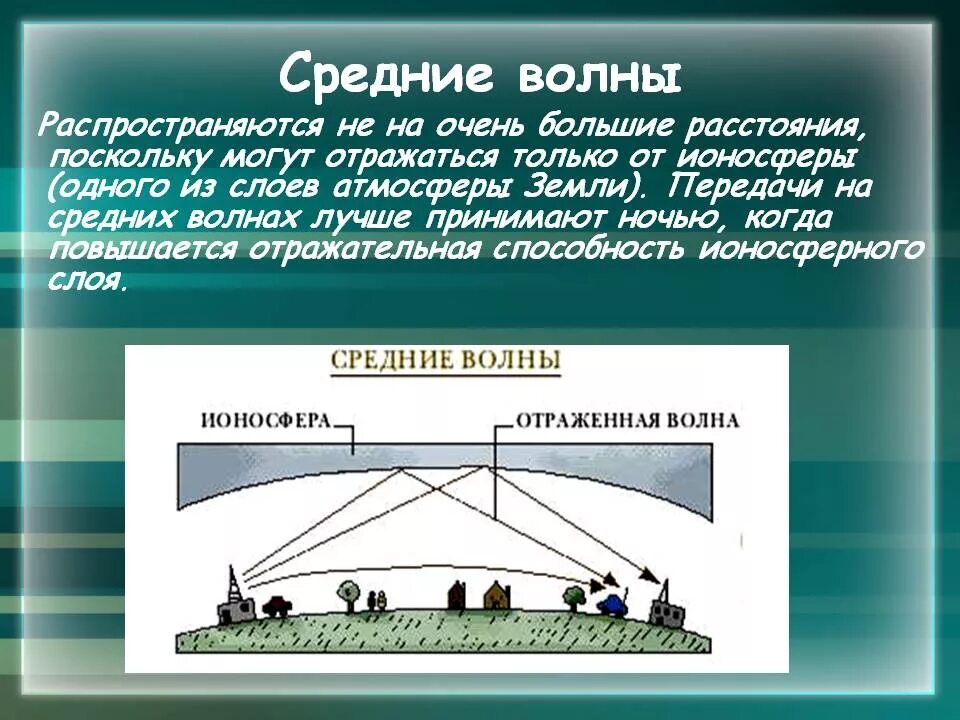 Средние волны

Распространяются не на очень большие расстояния, поскольку могут отражаться только от ионосферы (одного из слоев атмосферы Земли). Передачи на средних волнах лучше принимают ночью, когда повышается отражательная способность ионосферного слоя.

СРЕДНИЕ ВОЛНЫ

ИОНОСФЕРА

ОТРАЖЕННАЯ ВОЛНА